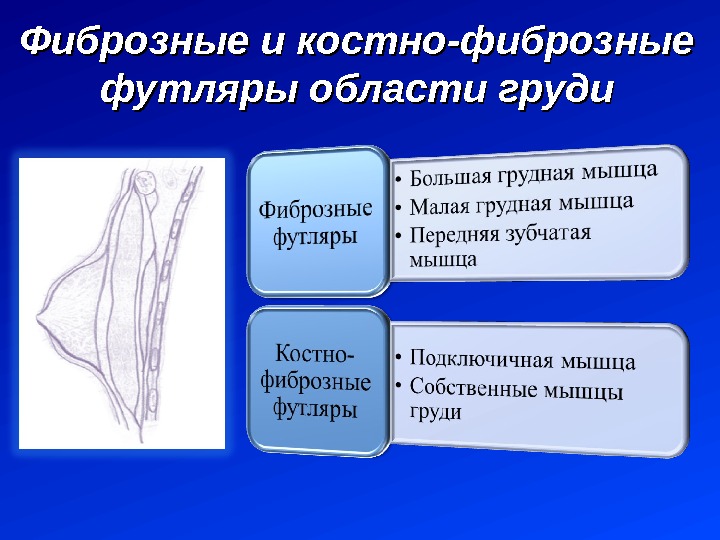 Фиброзные и костно-фиброзные футляры области груди

Фиброзные футляры

• Большая грудная мышца
• Малая грудная мышца
• Передняя зубчатая мышца

Костно-фиброзные футляры

• Подключичная мышца
• Собственные мышцы груди